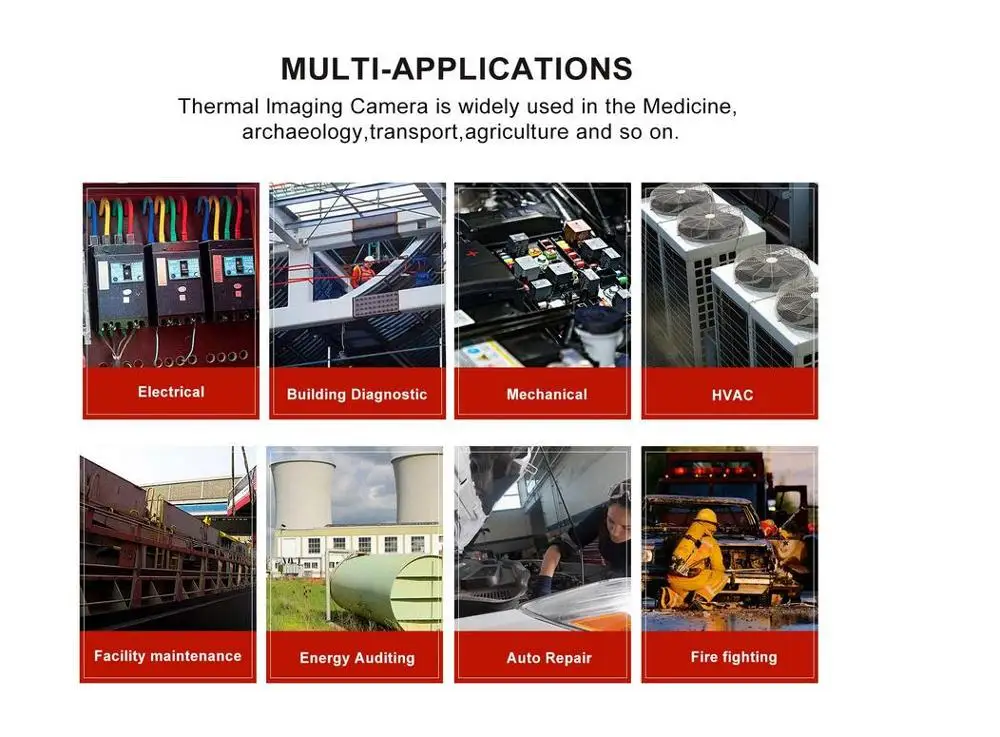 MULTI-APPLICATIONS
Thermal Imaging Camera is widely used in the Medicine, archaeology,transport,agriculture and so on.

Electrical

Building Diagnostic

Mechanical

HVAC

Facility maintenance

Energy Auditing

Auto Repair

Fire fighting